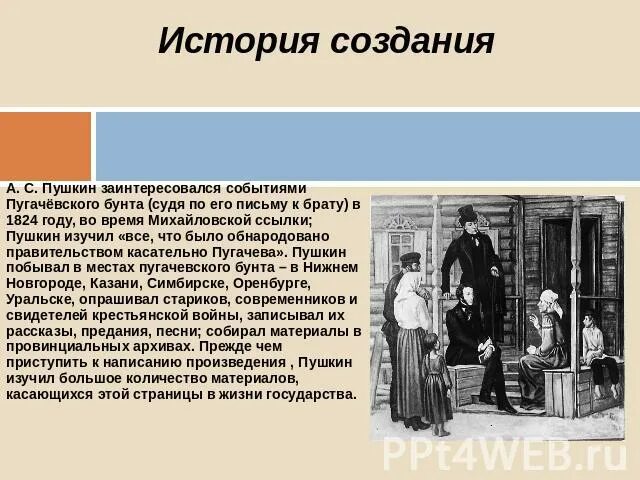 История создания

А. С. Пушкин заинтересовался событиями Пугачёвского бунта (судя по его письму к брату) в 1824 году, во время Михайловской ссылки; Пушкин изучил «все, что было обнародовано правительством касательно Пугачева». Пушкин побывал в местах пугачевского бунта – в Нижнем Новгороде, Казани, Симбирске, Оренбурге, Уральске, опрашивал стариков, современников и свидетелей крестьянской войны, записывал их рассказы, предания, песни; собирал материалы в провинциальных архивах. Прежде чем приступить к написанию произведения , Пушкин изучил большое количество материалов, касающихся этой страницы в жизни государства.

PPt4WEB.ru